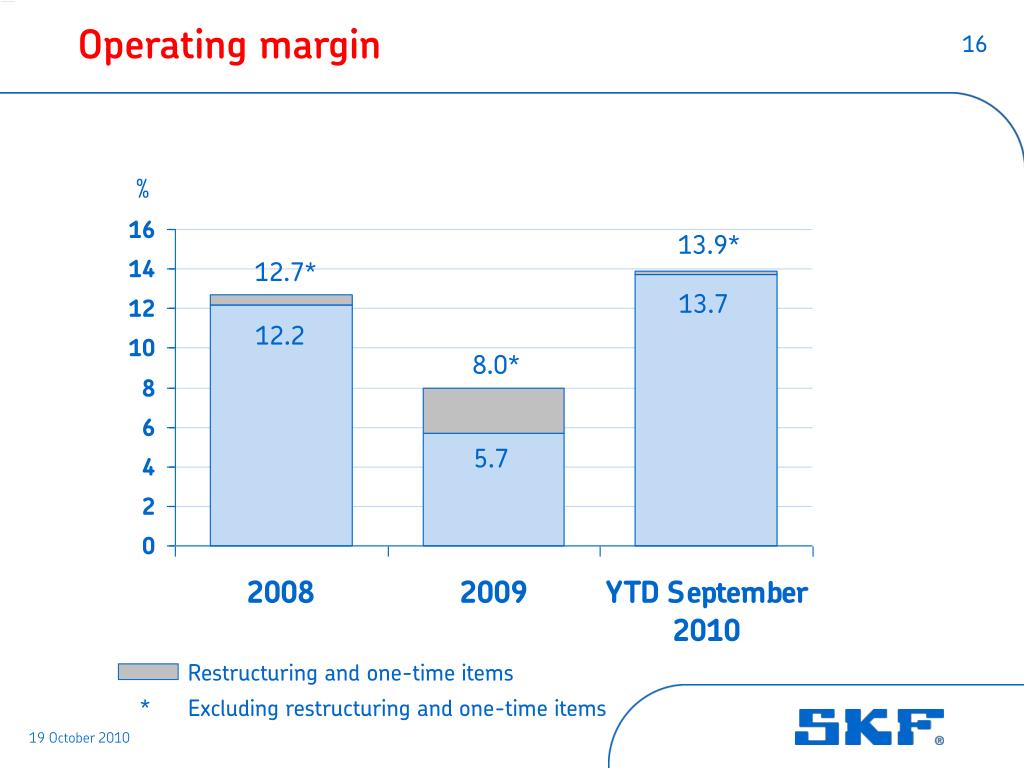 Operating margin

16

%

16
14
12
10
8
6
4
2
0

12.7*
12.2
8.0*
5.7
13.9*
13.7

2008
2009
YTD September 2010

Restructuring and one-time items
* Excluding restructuring and one-time items

19 October 2010

SKF®